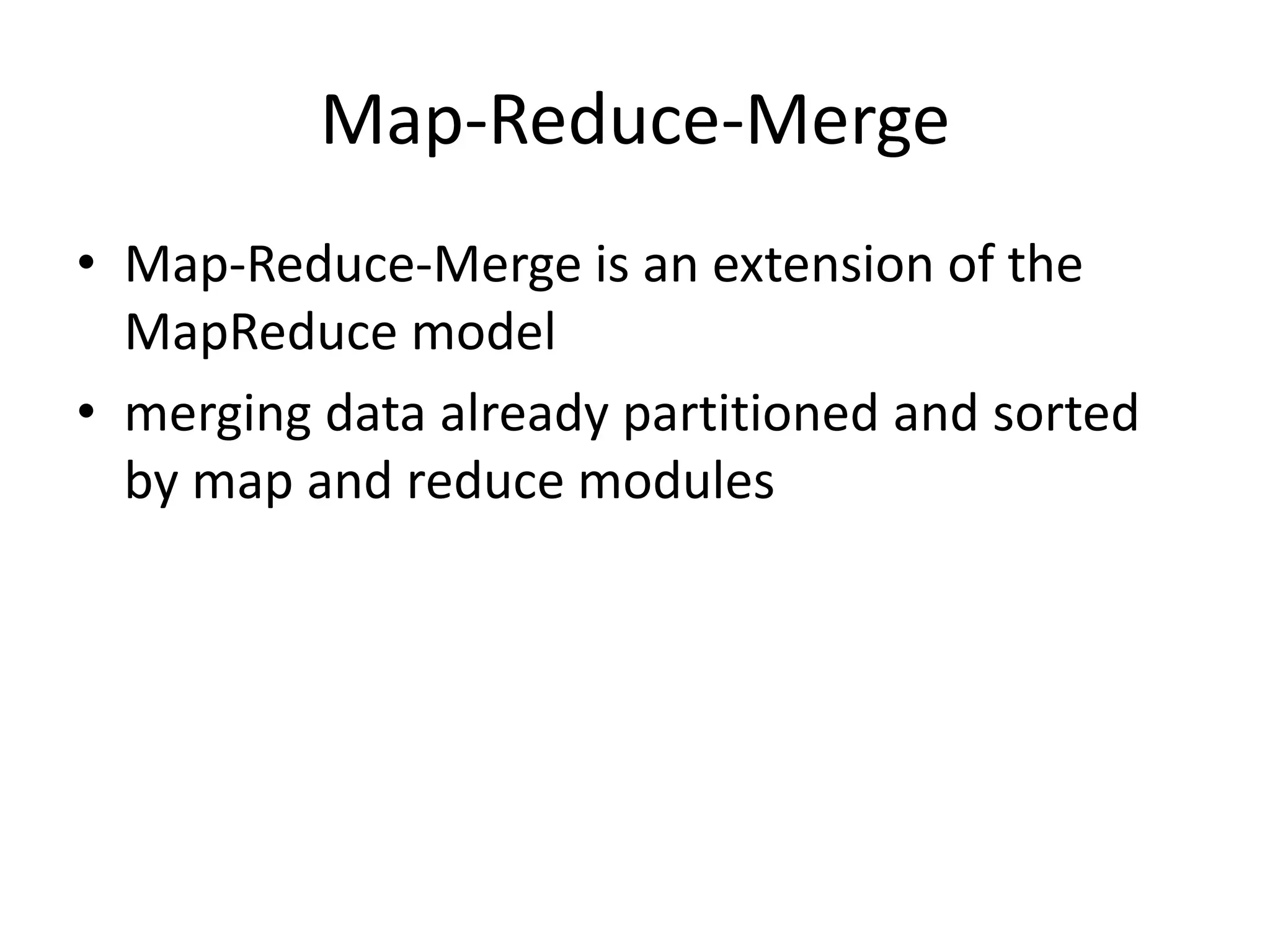 Map-Reduce-Merge

• Map-Reduce-Merge is an extension of the MapReduce model
• merging data already partitioned and sorted by map and reduce modules